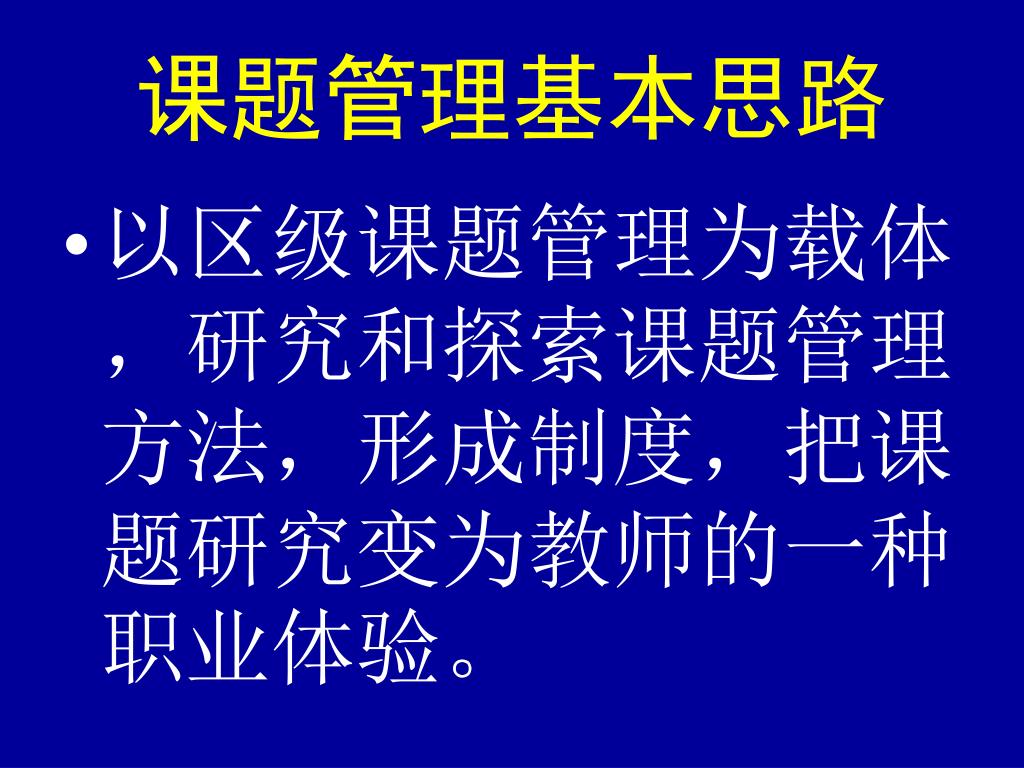 课题管理基本思路

• 以区级课题管理为载体，研究和探索课题管理方法，形成制度，把课题研究变为教师的一种职业体验。